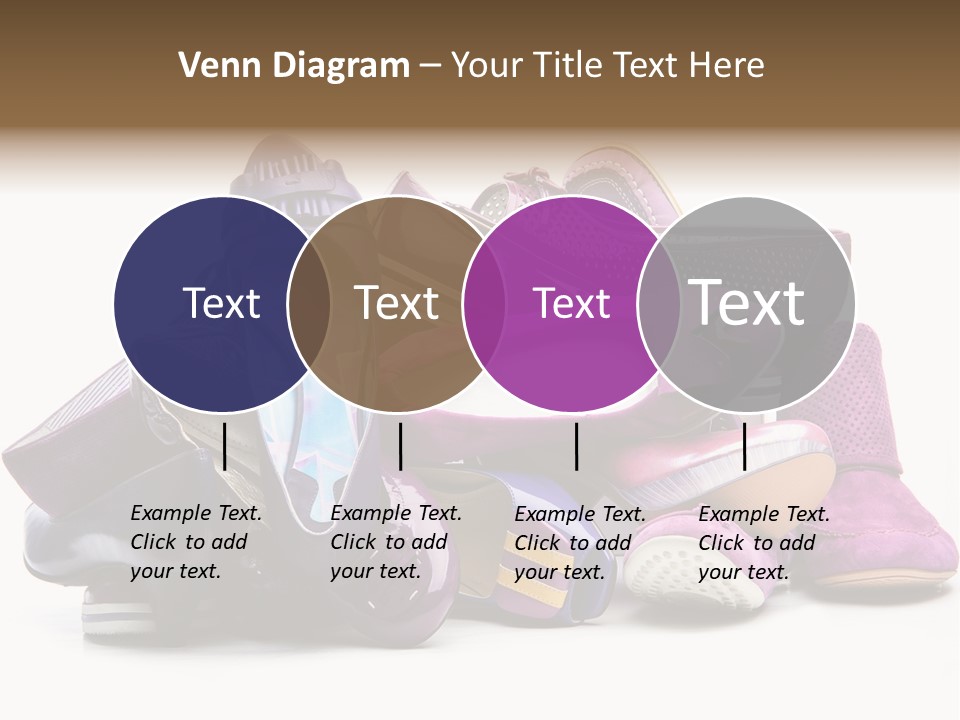 Venn Diagram – Your Title Text Here

Text

Text

Text

Text

Example Text. Click to add your text.

Example Text. Click to add your text.

Example Text. Click to add your text.

Example Text. Click to add your text.